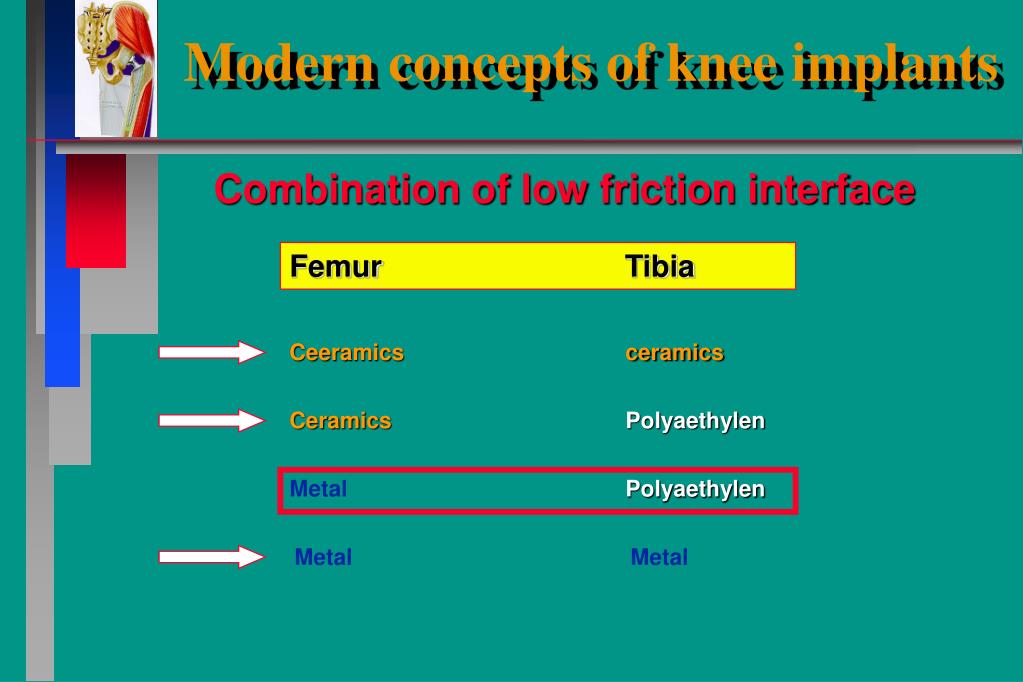 Modern concepts of knee implants

Combination of low friction interface

| Femur | Tibia |
|---|---|
| Ceeramics | ceramics |
| Ceramics | Polyaethylen |
| Metal | Polyaethylen |
| Metal | Metal |